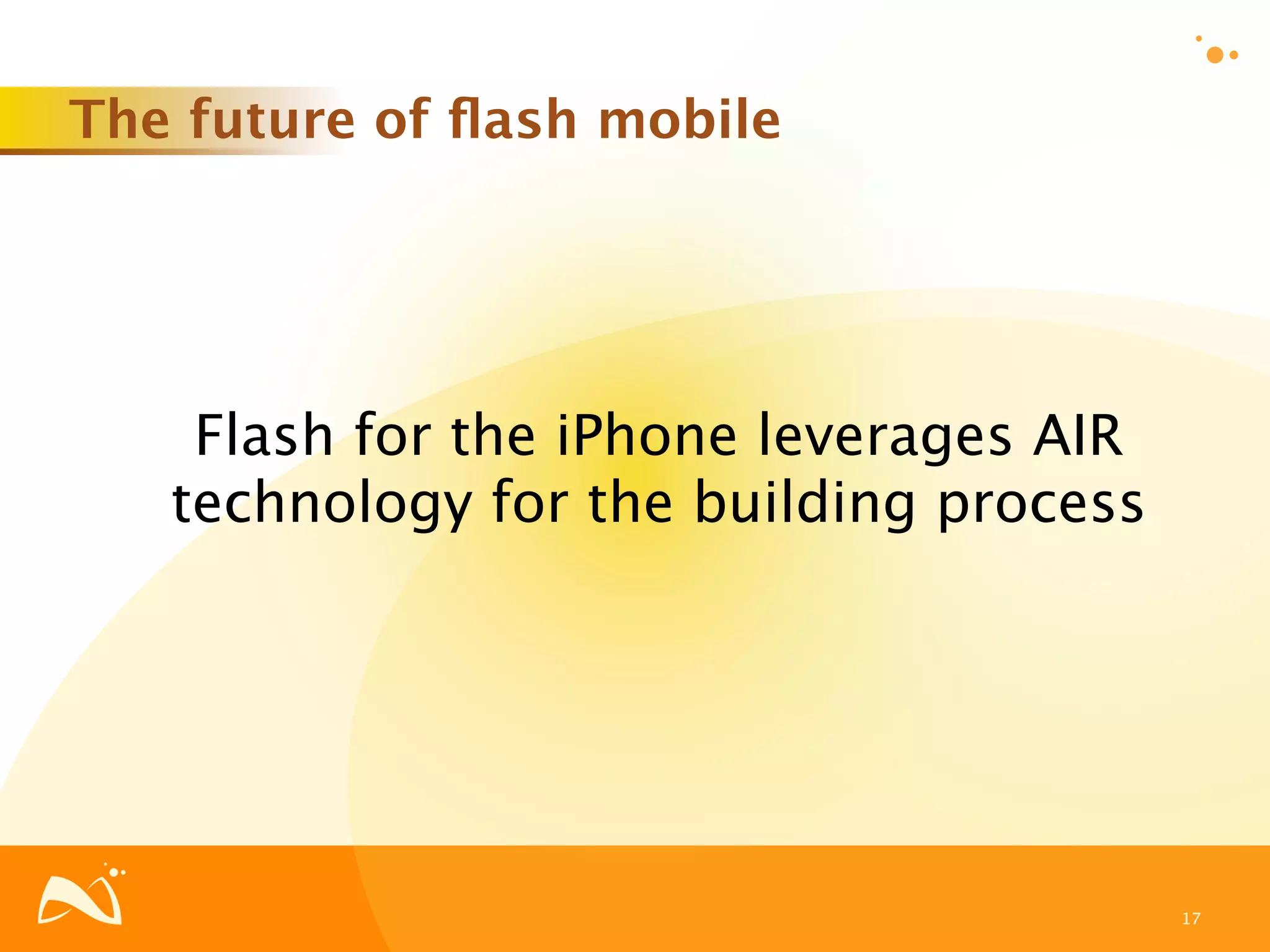 The future of flash mobile

Flash for the iPhone leverages AIR technology for the building process

17